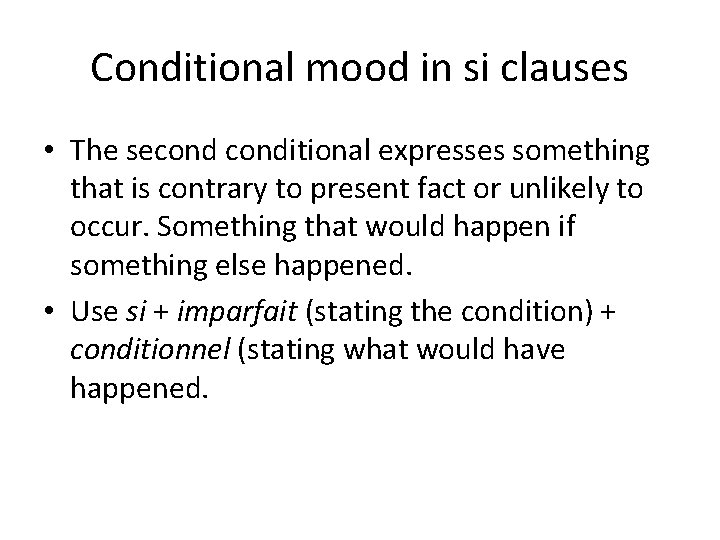 Conditional mood in si clauses

• The second conditional expresses something that is contrary to present fact or unlikely to occur. Something that would happen if something else happened.

• Use si + imparfait (stating the condition) + conditionnel (stating what would have happened.